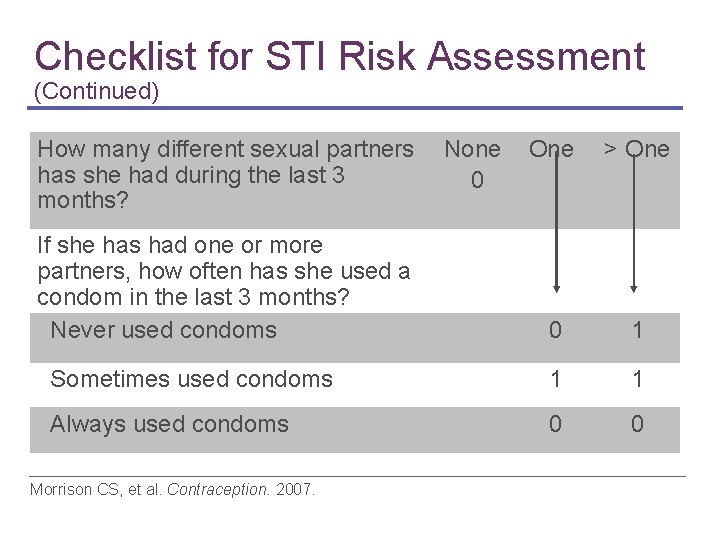 Checklist for STI Risk Assessment
(Continued)

| How many different sexual partners has she had during the last 3 months? | None 0 | One | > One |
|---|---|---|---|
| If she has had one or more partners, how often has she used a condom in the last 3 months? | | | |
| Never used condoms | | 0 | 1 |
| Sometimes used condoms | | 1 | 1 |
| Always used condoms | | 0 | 0 |

Morrison CS, et al. Contraception. 2007.